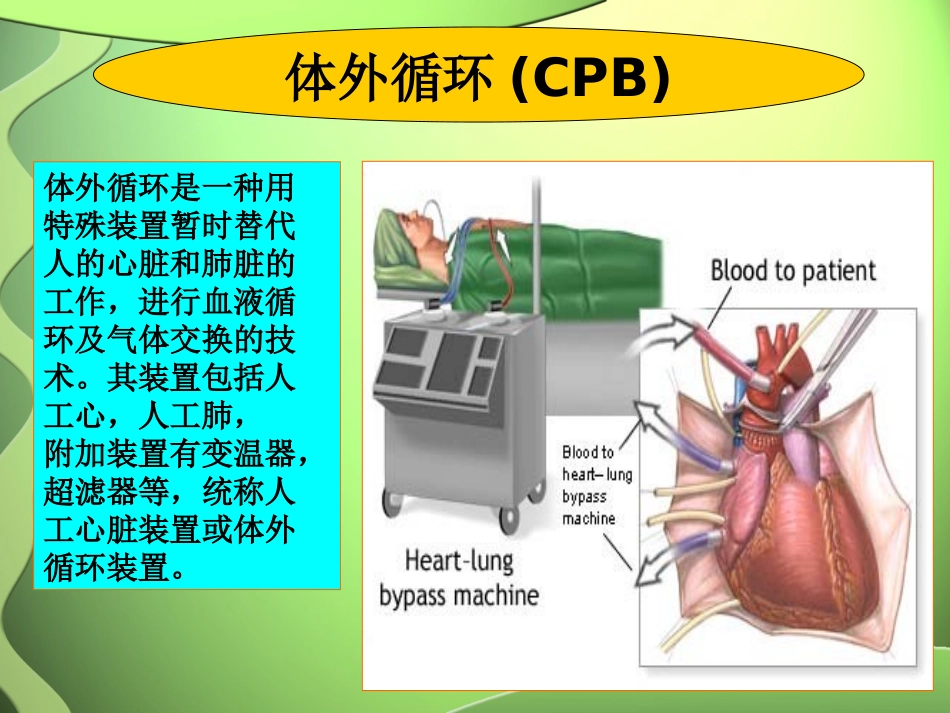 体外循环 (CPB)

体外循环是一种用特殊装置暂时替代人的心脏和肺脏的工作，进行血液循环及气体交换的技术。其装置包括人工心，人工肺，附加装置有变温器，超滤器等，统称人工心脏装置或体外循环装置。

Blood to patient

Blood to heart–lung bypass machine

Heart-lung bypass machine